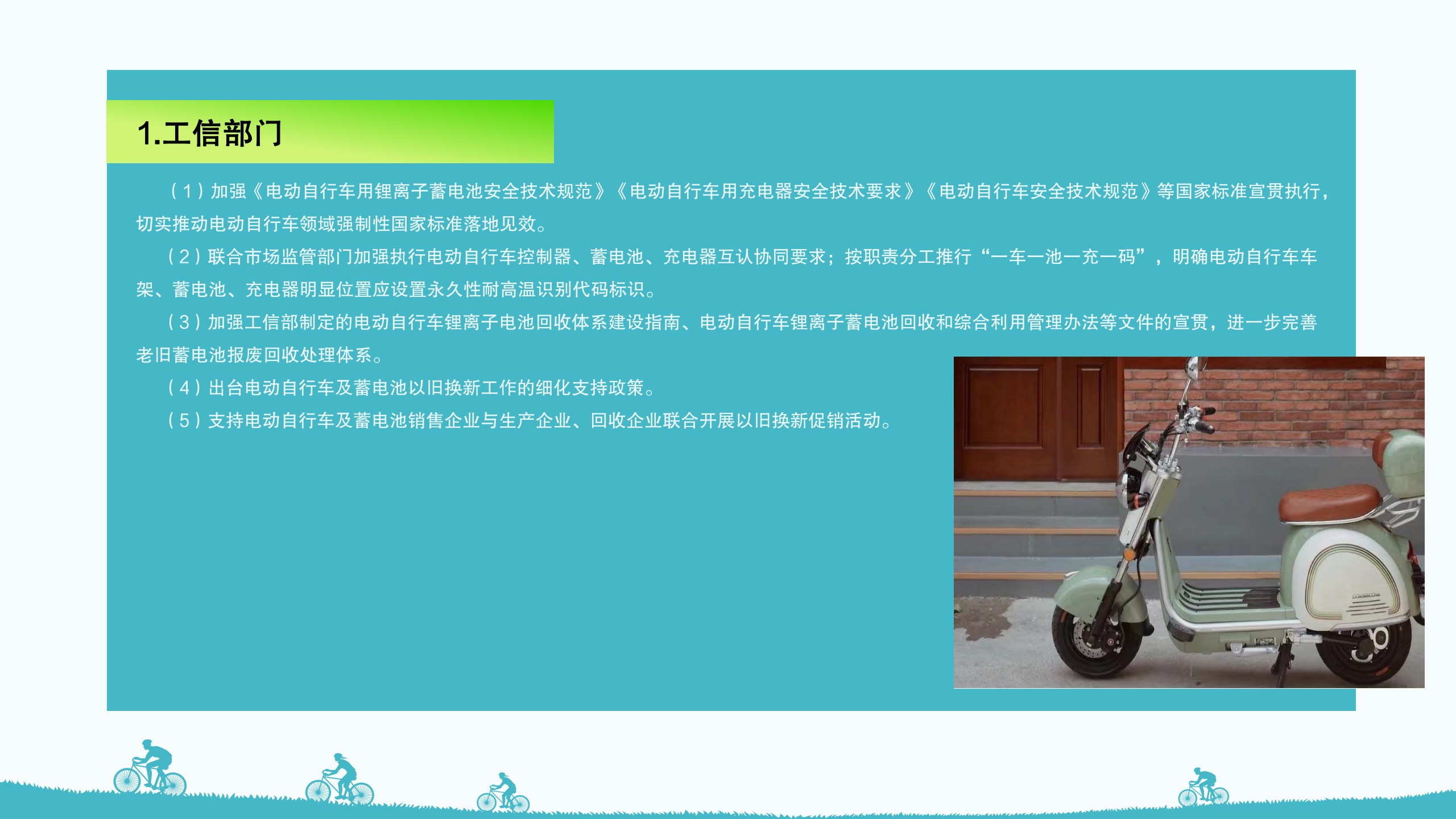 1.工信部门

（1）加强《电动自行车用锂离子蓄电池安全技术规范》《电动自行车用充电器安全技术要求》《电动自行车安全技术规范》等国家标准宣贯执行，切实推动电动自行车领域强制性国家标准落地见效。

（2）联合市场监管部门加强执行电动自行车控制器、蓄电池、充电器互认协同要求；按职责分工推行“一车一池一充一码”，明确电动自行车车架、蓄电池、充电器明显位置应设置永久性耐高温识别代码标识。

（3）加强工信部制定的电动自行车锂离子电池回收体系建设指南、电动自行车锂离子蓄电池回收和综合利用管理办法等文件的宣贯，进一步完善老旧蓄电池报废回收处理体系。

（4）出台电动自行车及蓄电池以旧换新工作的细化支持政策。

（5）支持电动自行车及蓄电池销售企业与生产企业、回收企业联合开展以旧换新促销活动。